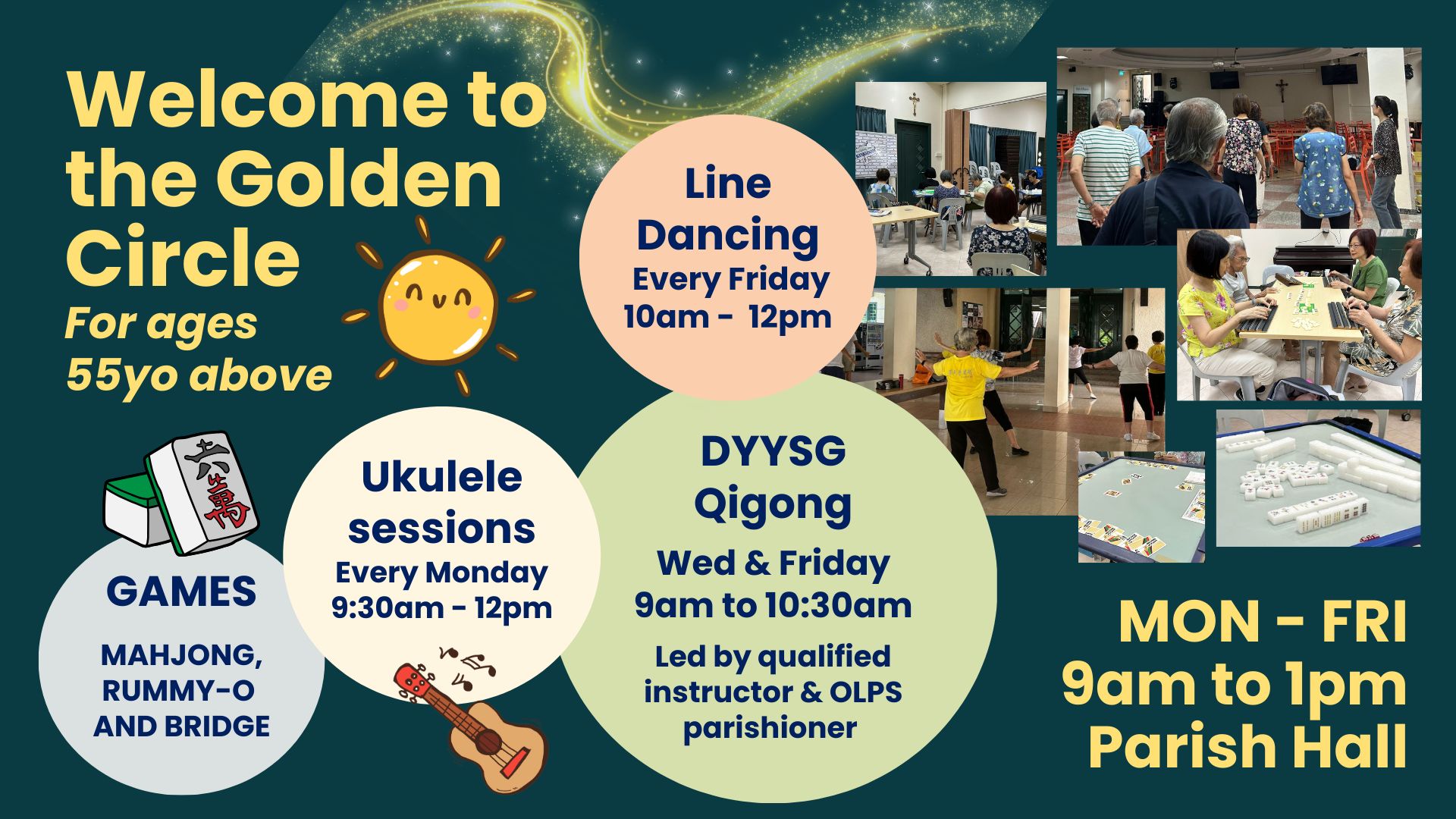 Welcome to the Golden Circle
For ages 55yo above

Line Dancing
Every Friday
10am - 12pm

六萬

GAMES

MAHJONG, RUMMY-O AND BRIDGE

Ukulele sessions
Every Monday
9:30am - 12pm

DYYSG Qigong
Wed & Friday
9am to 10:30am
Led by qualified instructor & OLPS parishioner

MON - FRI
9am to 1pm
Parish Hall